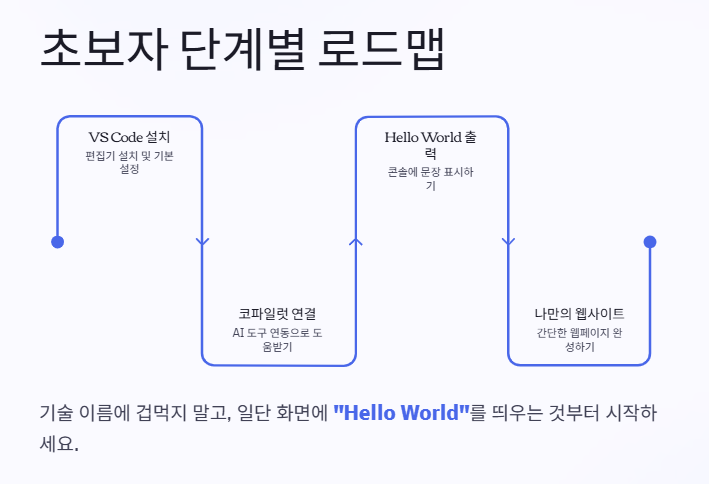 초보자 단계별 로드맵

VS Code 설치

편집기 설치 및 기본 설정

코파일럿 연결

AI 도구 연동으로 도움받기

Hello World 출력

콘솔에 문장 표시하기

나만의 웹사이트

간단한 웹페이지 완성하기

기술 이름에 겁먹지 말고, 일단 화면에 "Hello World"를 띄우는 것부터 시작하세요.